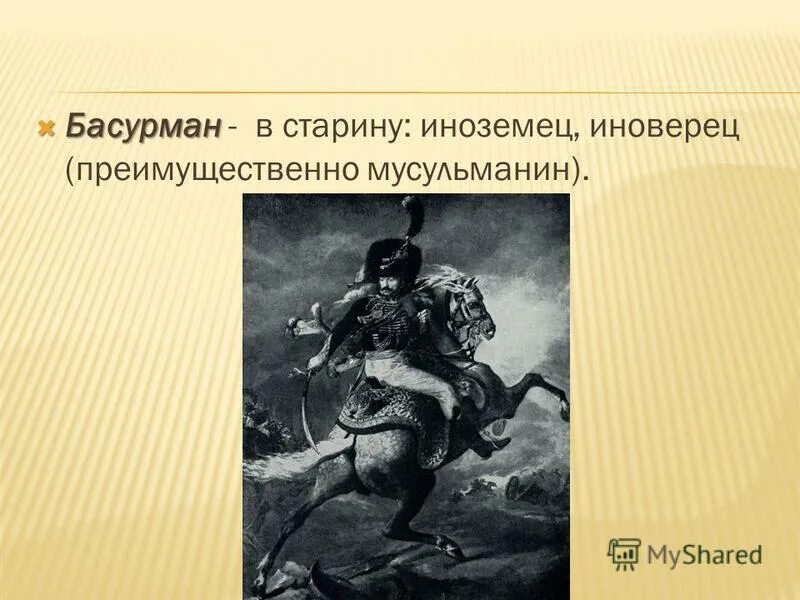 Басурман - в старину: иноземец, иноверец (преимущественно мусульманин).

MyShared